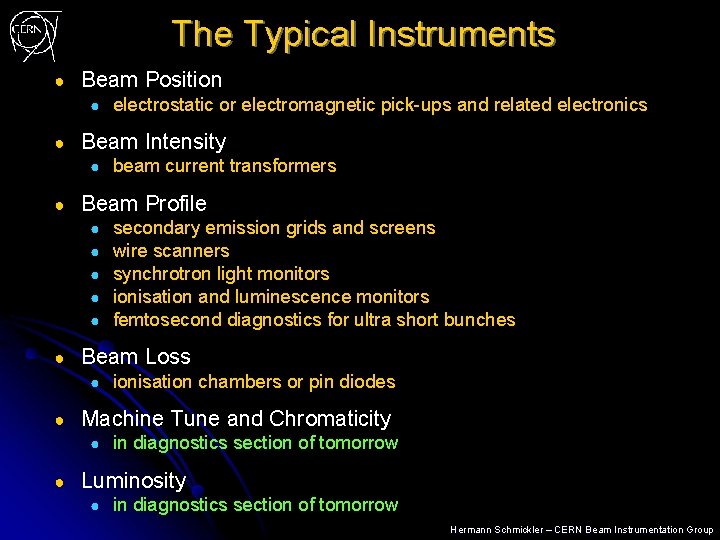 CERN

The Typical Instruments

- Beam Position
  - electrostatic or electromagnetic pick-ups and related electronics
- Beam Intensity
  - beam current transformers
- Beam Profile
  - secondary emission grids and screens
  - wire scanners
  - synchrotron light monitors
  - ionisation and luminescence monitors
  - femtosecond diagnostics for ultra short bunches
- Beam Loss
  - ionisation chambers or pin diodes
- Machine Tune and Chromaticity
  - in diagnostics section of tomorrow
- Luminosity
  - in diagnostics section of tomorrow

Hermann Schmickler – CERN Beam Instrumentation Group